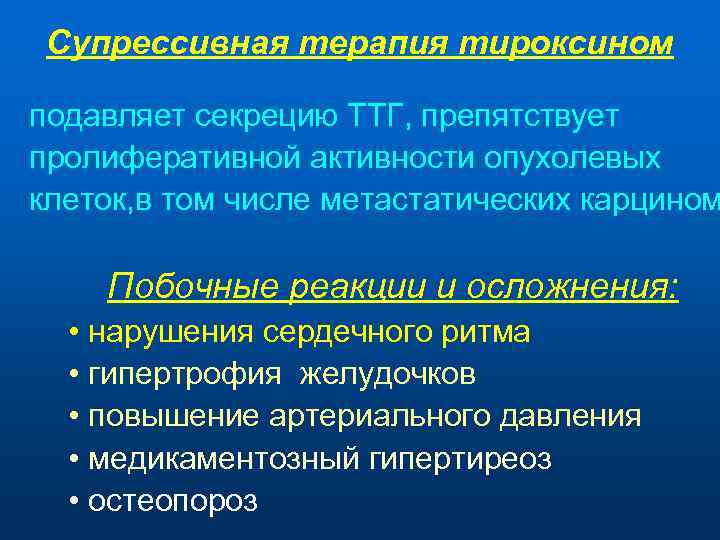 Супрессивная терапия тироксином

подавляет секрецию ТТГ, препятствует пролиферативной активности опухолевых клеток,в том числе метастатических карцином

Побочные реакции и осложнения:

• нарушения сердечного ритма
• гипертрофия желудочков
• повышение артериального давления
• медикаментозный гипертиреоз
• остеопороз